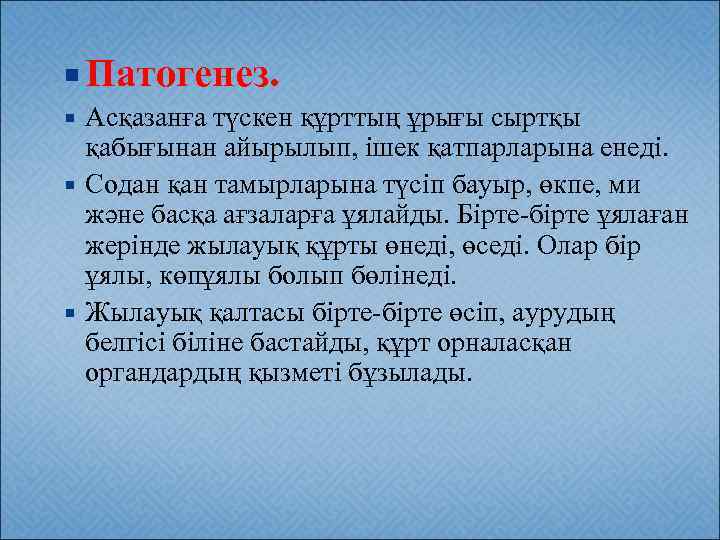 Патогенез.

Асқазанға түскен құрттың ұрығы сыртқы қабығынан айырылып, ішек қатпарларына енеді.

Содан қан тамырларына түсіп бауыр, өкпе, ми және басқа ағзаларға ұялайды. Бірте-бірте ұялаған жерінде жылауық құрты өнеді, өседі. Олар бір ұялы, көпұялы болып бөлінеді.

Жылауық қалтасы бірте-бірте өсіп, аурудың белгісі біліне бастайды, құрт орналасқан органдардың қызметі бұзылады.